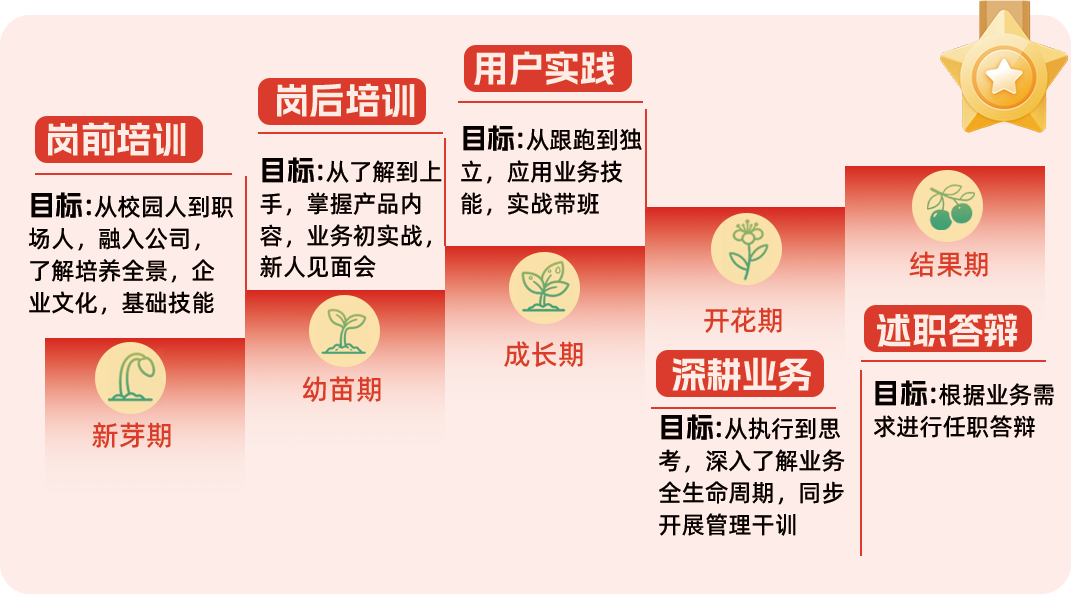 岗前培训

目标:从校园人到职场人，融入公司，了解培养全景，企业文化，基础技能

新芽期

岗后培训

目标:从了解到上手，掌握产品内容，业务初实战，新人见面会

幼苗期

用户实践

目标:从跟跑到独立，应用业务技能，实战带班

成长期

开花期

深耕业务

目标:从执行到思考，深入了解业务全生命周期，同步开展管理干训

结果期

述职答辩

目标:根据业务需求进行任职答辩